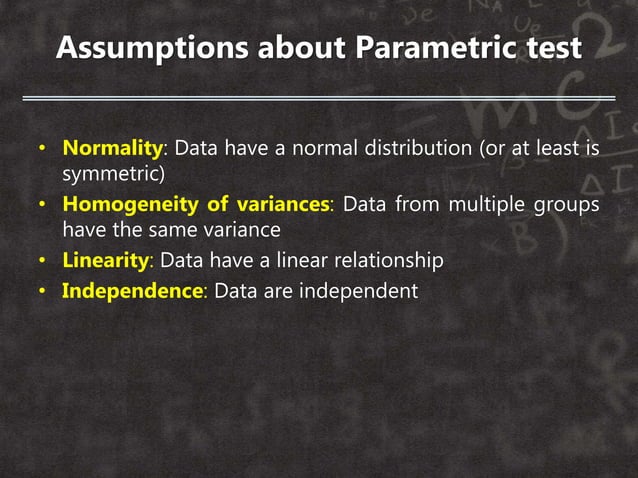 Assumptions about Parametric test

• Normality: Data have a normal distribution (or at least is symmetric)
• Homogeneity of variances: Data from multiple groups have the same variance
• Linearity: Data have a linear relationship
• Independence: Data are independent